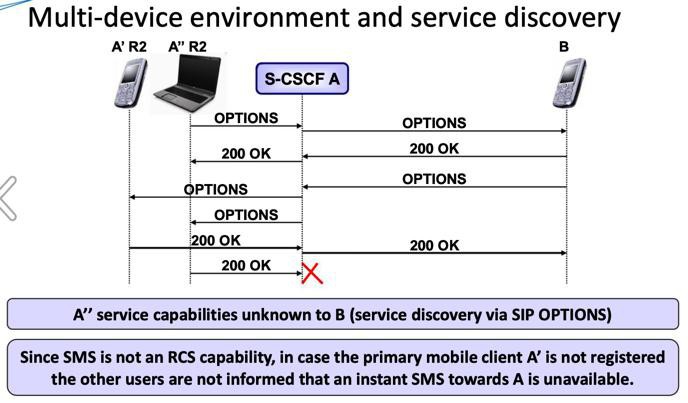 Multi-device environment and service discovery

A' R2
A'' R2
S-CSCF A
B

OPTIONS
OPTIONS
200 OK
200 OK
OPTIONS
OPTIONS
OPTIONS
200 OK
200 OK
200 OK

A'' service capabilities unknown to B (service discovery via SIP OPTIONS)

Since SMS is not an RCS capability, in case the primary mobile client A' is not registered the other users are not informed that an instant SMS towards A is unavailable.